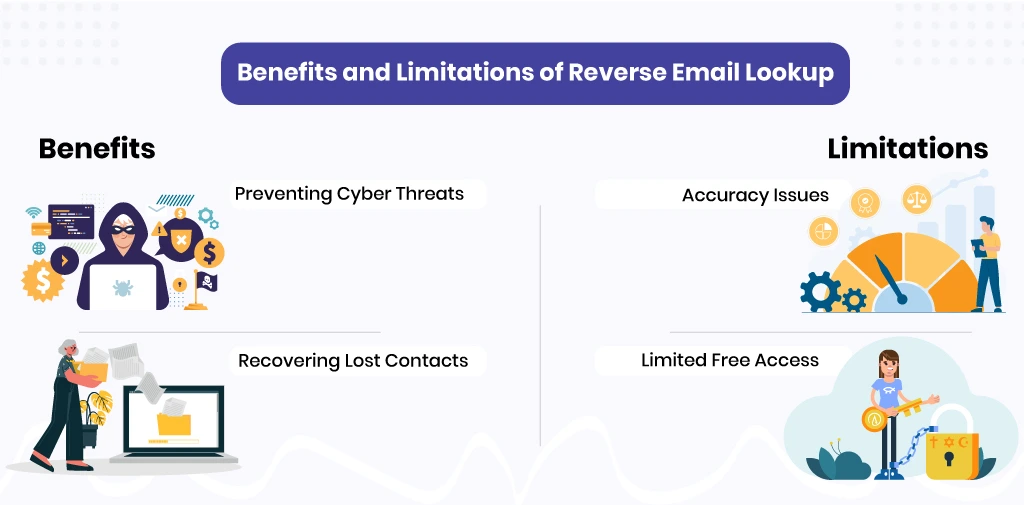 Benefits and Limitations of Reverse Email Lookup

Benefits

Preventing Cyber Threats

Recovering Lost Contacts

Limitations

Accuracy Issues

Limited Free Access